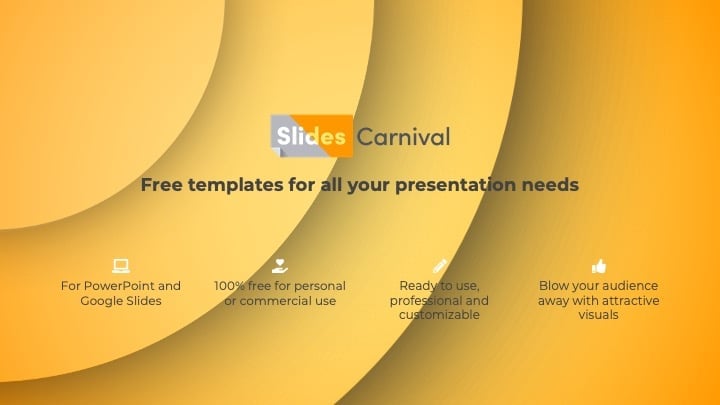 Slides Carnival

Free templates for all your presentation needs

For PowerPoint and Google Slides

100% free for personal or commercial use

Ready to use, professional and customizable

Blow your audience away with attractive visuals